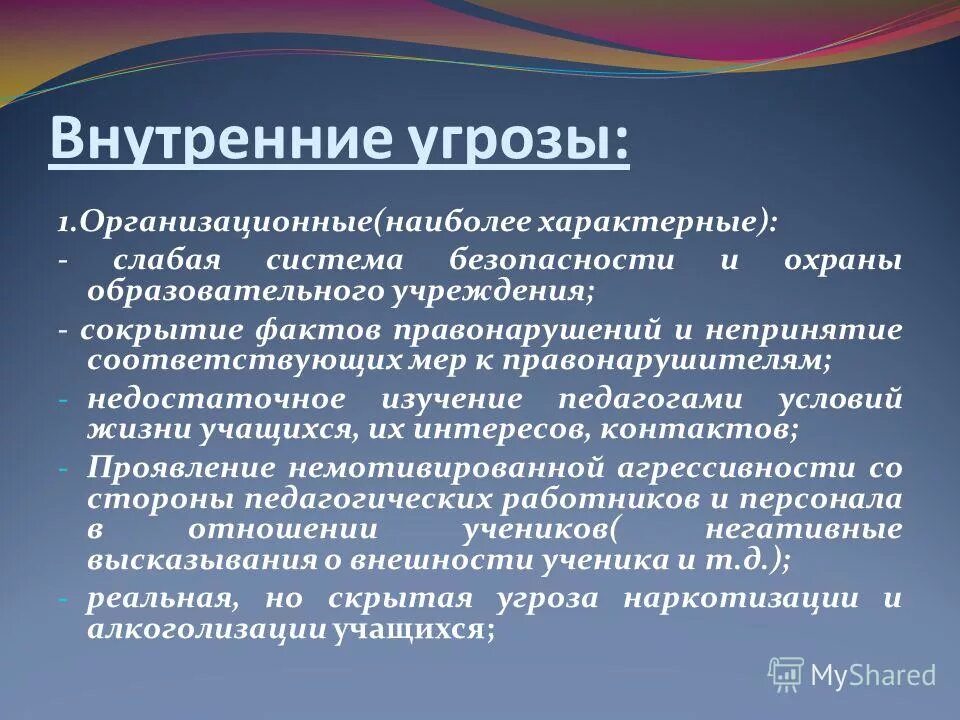 Внутренние угрозы:

1.Организационные(наиболее характерные):

- слабая система безопасности и охраны образовательного учреждения;

- сокрытие фактов правонарушений и непринятие соответствующих мер к правонарушителям;

- недостаточное изучение педагогами условий жизни учащихся, их интересов, контактов;

- Проявление немотивированной агрессивности со стороны педагогических работников и персонала в отношении учеников( негативные высказывания о внешности ученика и т.д.);

- реальная, но скрытая угроза наркотизации и алкоголизации учащихся;

MyShared